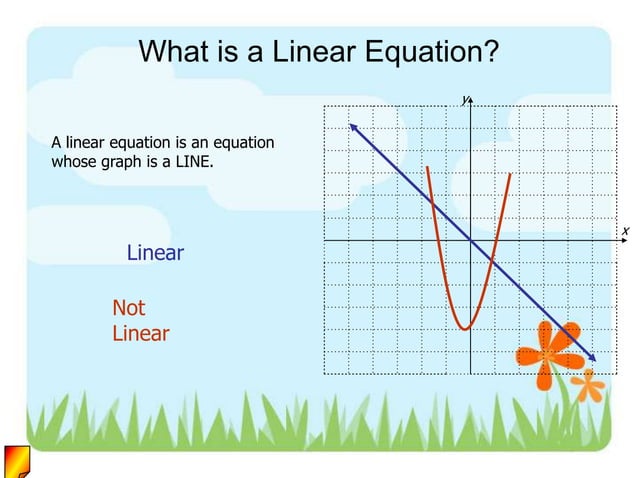 What is a Linear Equation?

A linear equation is an equation whose graph is a LINE.

Linear

Not Linear

y

x